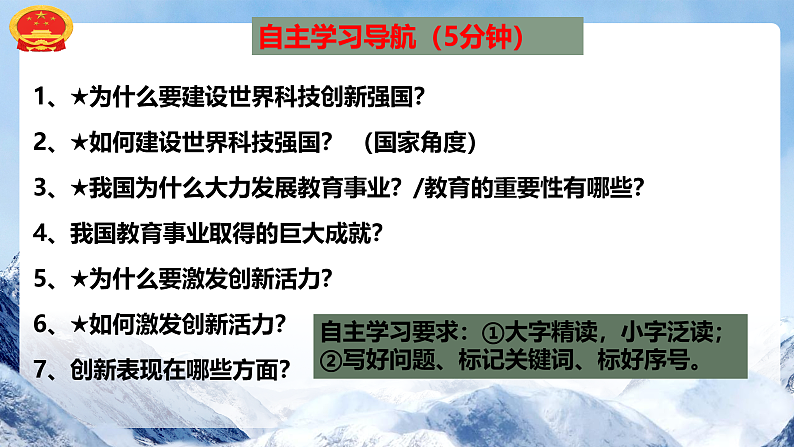 自主学习导航（5分钟）

1、★为什么要建设世界科技创新强国?

2、★如何建设世界科技强国？　(国家角度)

3、★我国为什么大力发展教育事业？/教育的重要性有哪些?

4、我国教育事业取得的巨大成就?

5、★为什么要激发创新活力?

6、★如何激发创新活力?

7、创新表现在哪些方面?

自主学习要求：①大字精读，小字泛读；②写好问题、标记关键词、标好序号。